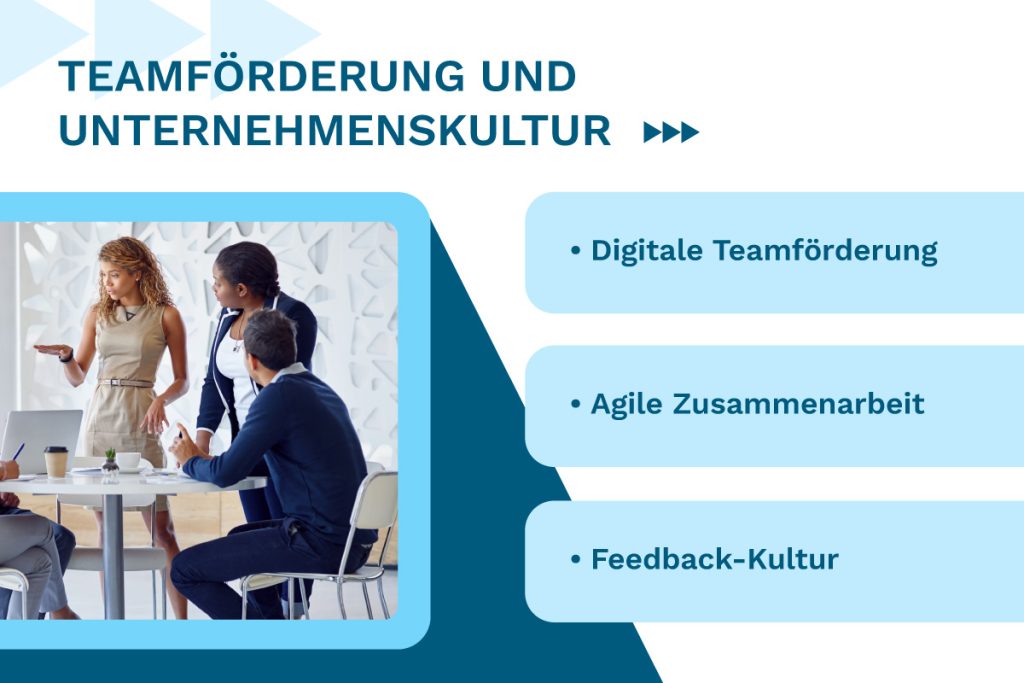 TEAMFÖRDERUNG UND UNTERNEHMENSKULTUR

• Digitale Teamförderung

• Agile Zusammenarbeit

• Feedback-Kultur